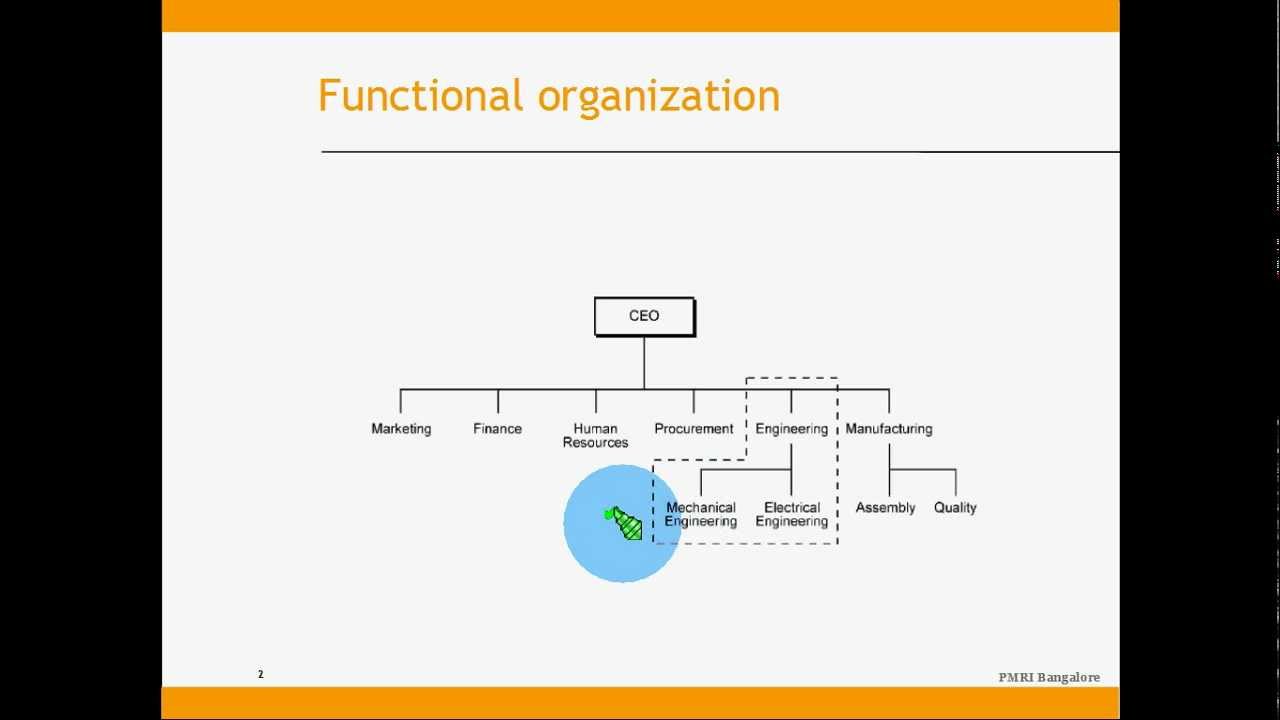 Functional organization

CEO

Marketing

Finance

Human Resources

Procurement

Engineering

Manufacturing

Mechanical Engineering

Electrical Engineering

Assembly

Quality

2

PMRI Bangalore